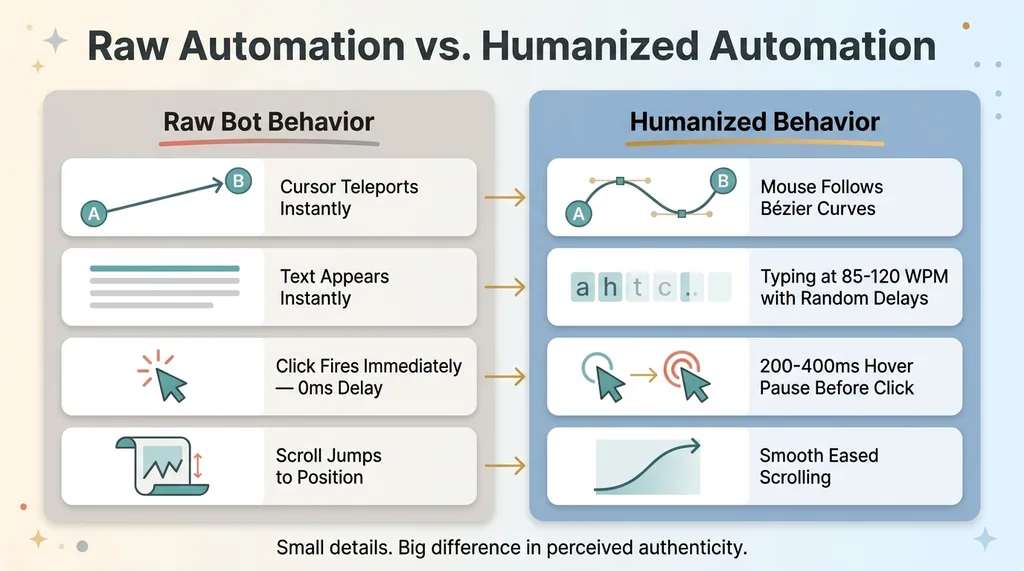 Raw Automation vs. Humanized Automation

Raw Bot Behavior

A B Cursor Teleports Instantly

Text Appears Instantly

Click Fires Immediately — 0ms Delay

Scroll Jumps to Position

Humanized Behavior

A B Mouse Follows Bézier Curves

a h t c . . Typing at 85-120 WPM with Random Delays

200-400ms Hover Pause Before Click

Smooth Eased Scrolling

Small details. Big difference in perceived authenticity.